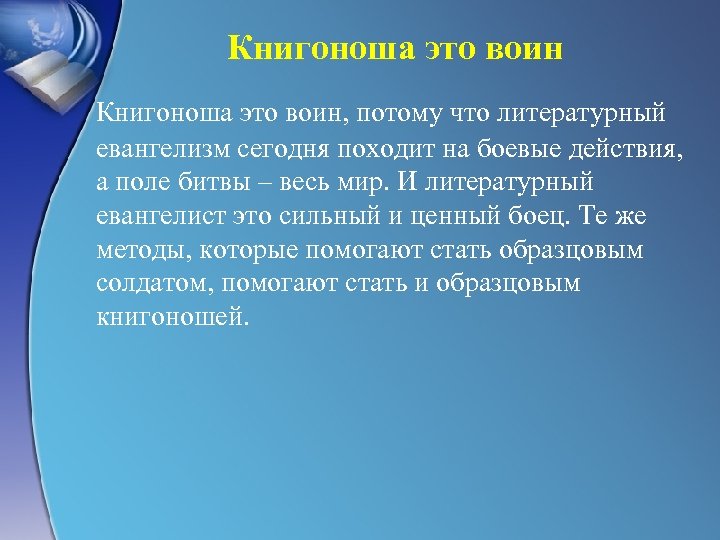 Книгоноша это воин

Книгоноша это воин, потому что литературный евангелизм сегодня походит на боевые действия, а поле битвы – весь мир. И литературный евангелист это сильный и ценный боец. Те же методы, которые помогают стать образцовым солдатом, помогают стать и образцовым книгоношей.